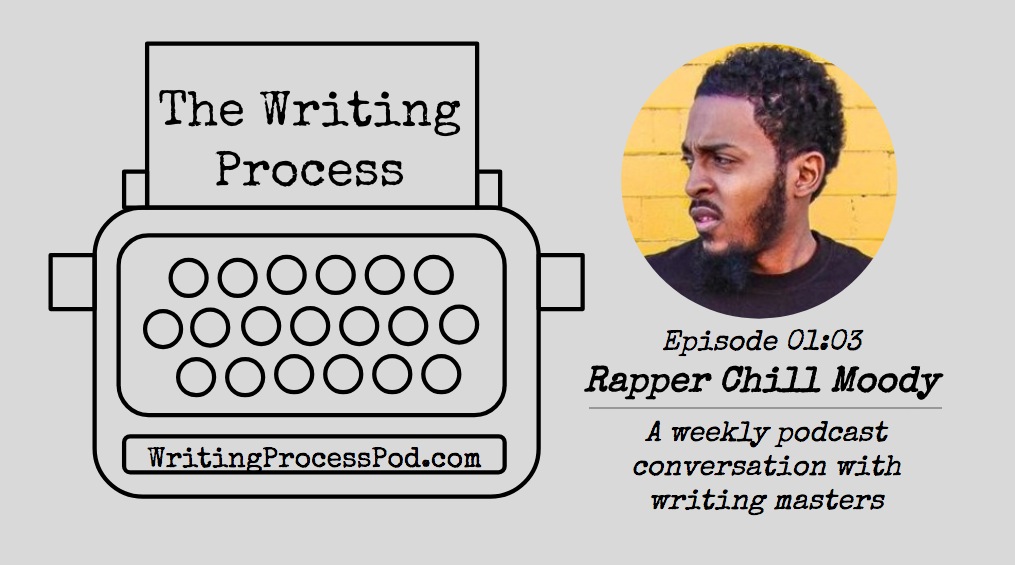 The Writing Process

WritingProcessPod.com

Episode 01:03
Rapper Chill Moody

A weekly podcast conversation with writing masters